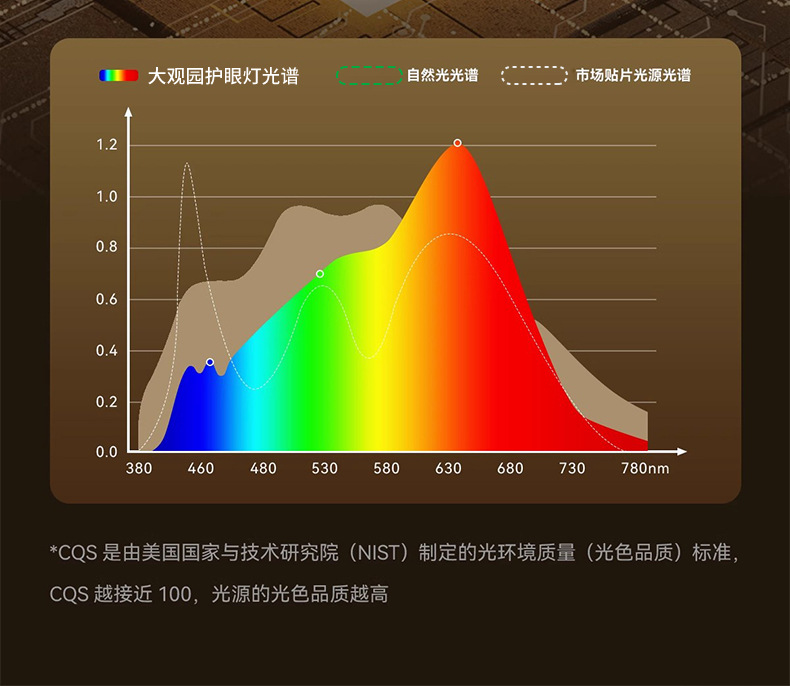 大观园护眼灯光谱　自然光光谱　市场贴片光源光谱

1.2
1.0
0.8
0.6
0.4
0.2
0.0

380　460　480　530　580　630　680　730　780nm

*CQS 是由美国国家与技术研究院（NIST）制定的光环境质量（光色品质）标准，CQS 越接近 100，光源的光色品质越高